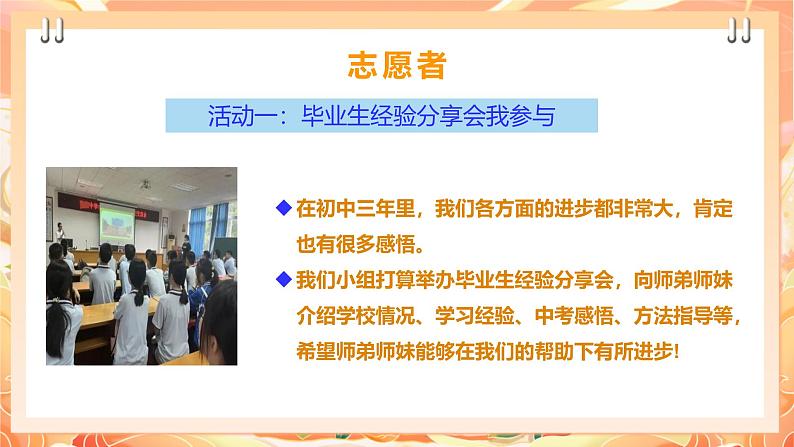 志愿者

活动一：毕业生经验分享会我参与

◆ 在初中三年里，我们各方面的进步都非常大，肯定也有很多感悟。

◆ 我们小组打算举办毕业生经验分享会，向师弟师妹介绍学校情况、学习经验、中考感悟、方法指导等，希望师弟师妹能够在我们的帮助下有所进步!